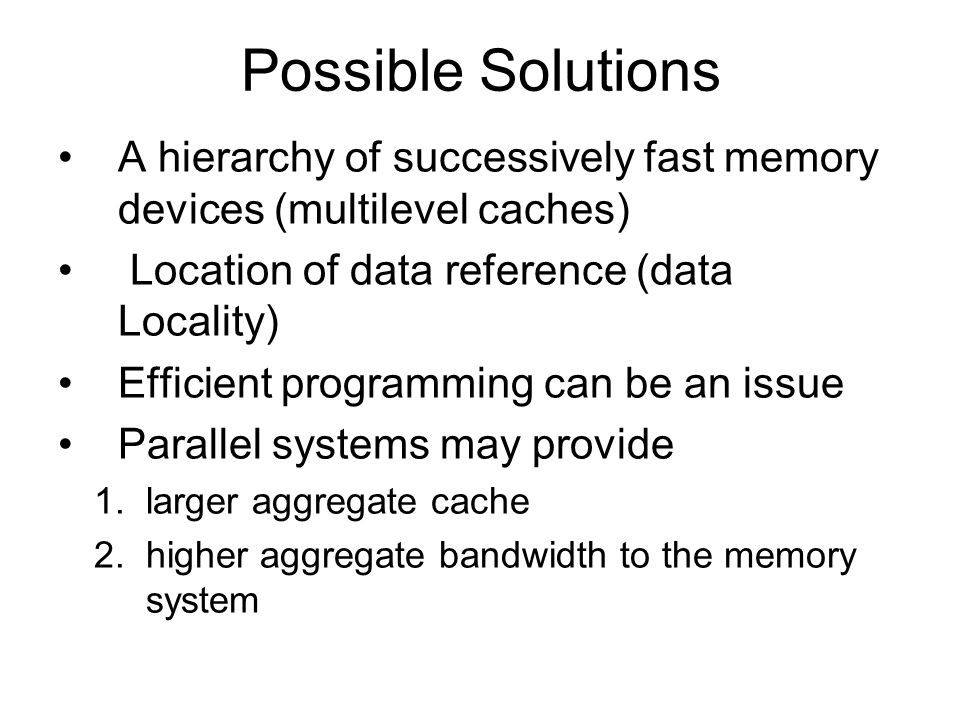 Possible Solutions

• A hierarchy of successively fast memory devices (multilevel caches)
• Location of data reference (data Locality)
• Efficient programming can be an issue
• Parallel systems may provide
1. larger aggregate cache
2. higher aggregate bandwidth to the memory system